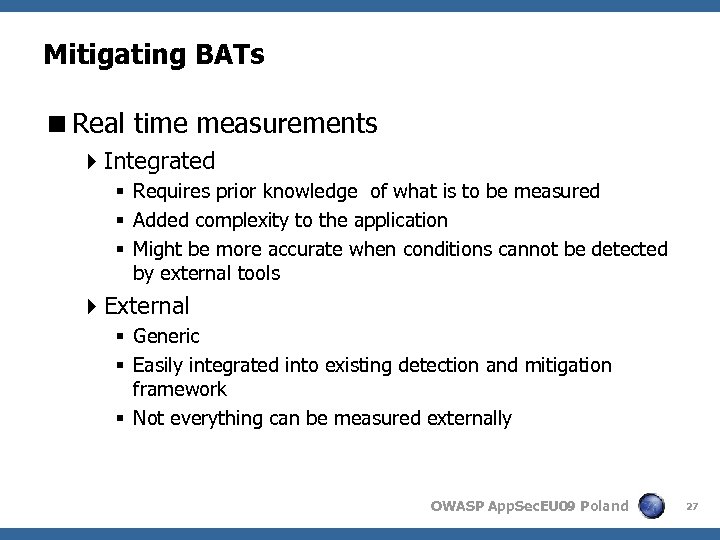 Mitigating BATs

Real time measurements

Integrated

Requires prior knowledge of what is to be measured

Added complexity to the application

Might be more accurate when conditions cannot be detected by external tools

External

Generic

Easily integrated into existing detection and mitigation framework

Not everything can be measured externally

OWASP AppSecEU09 Poland

27